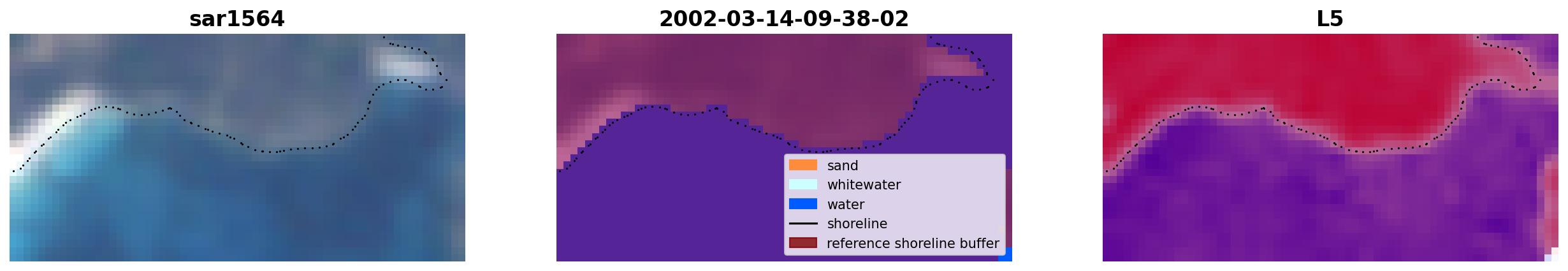 sar1564

2002-03-14-09-38-02

sand
whitewater
water
shoreline
reference shoreline buffer

L5